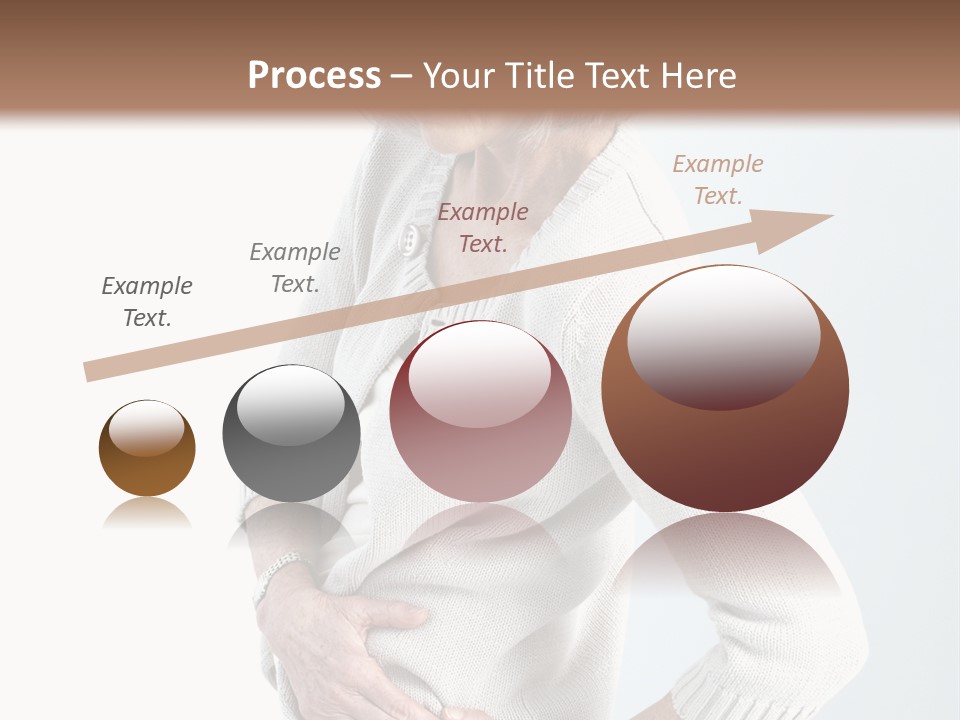 Process – Your Title Text Here

Example Text.

Example Text.

Example Text.

Example Text.